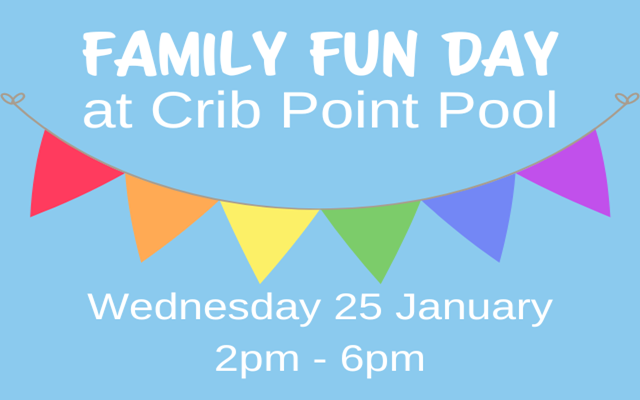 FAMILY FUN DAY
at Crib Point Pool

Wednesday 25 January
2pm - 6pm